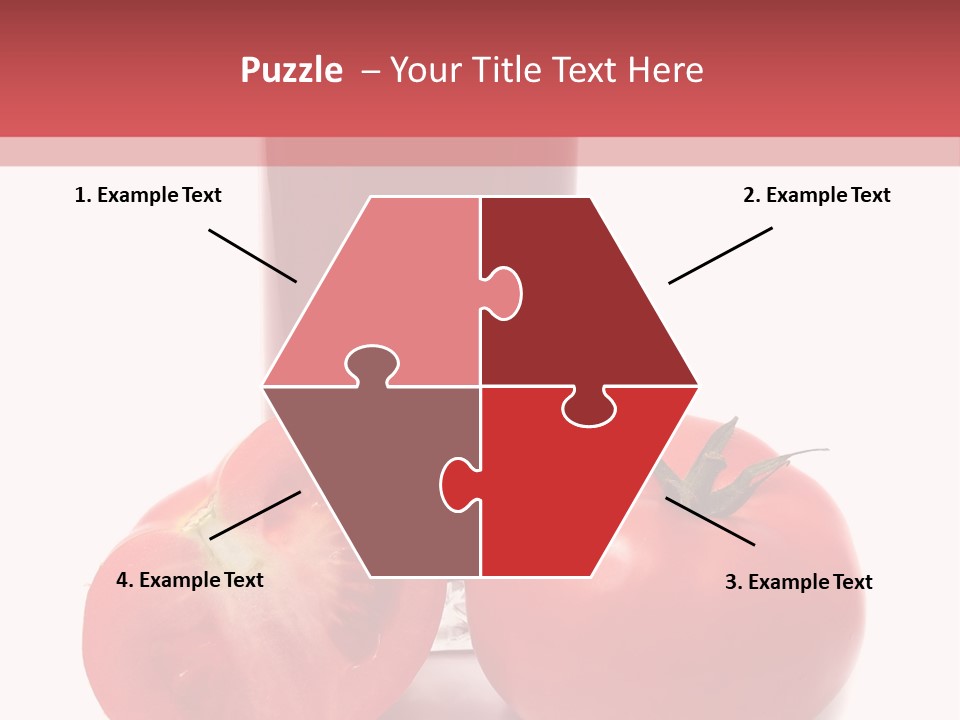 Puzzle – Your Title Text Here

1. Example Text

2. Example Text

4. Example Text

3. Example Text